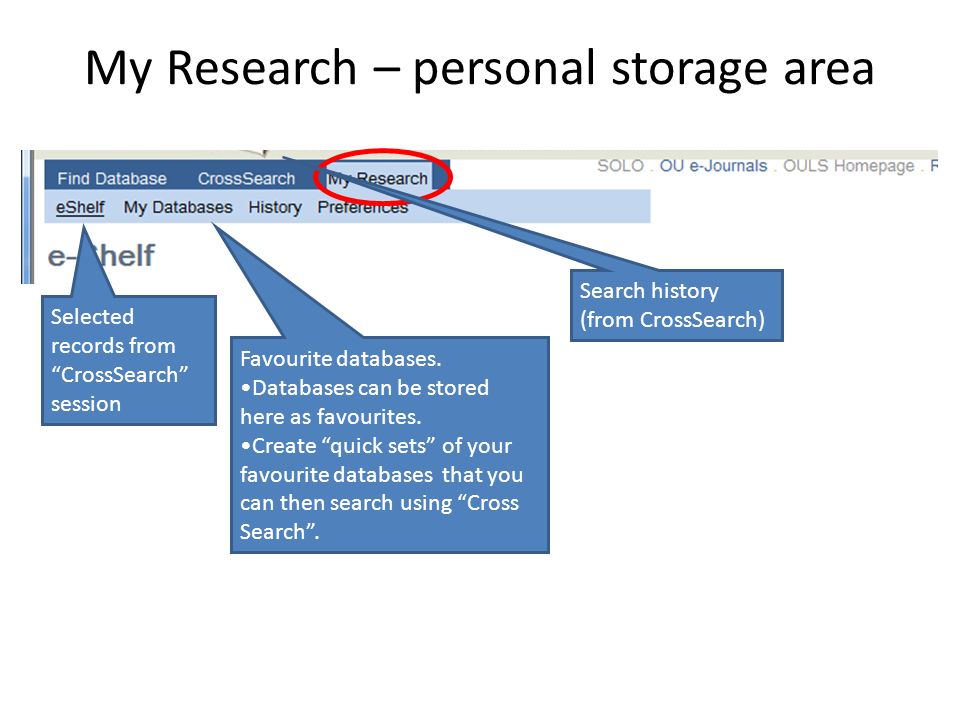 My Research – personal storage area

Find Database CrossSearch My Research

SOLO . OU e-Journals . OULS Homepage . F

eShelf My Databases History Preferences

e-Shelf

Selected records from "CrossSearch" session

Favourite databases.
•Databases can be stored here as favourites.
•Create "quick sets" of your favourite databases that you can then search using "Cross Search".

Search history (from CrossSearch)